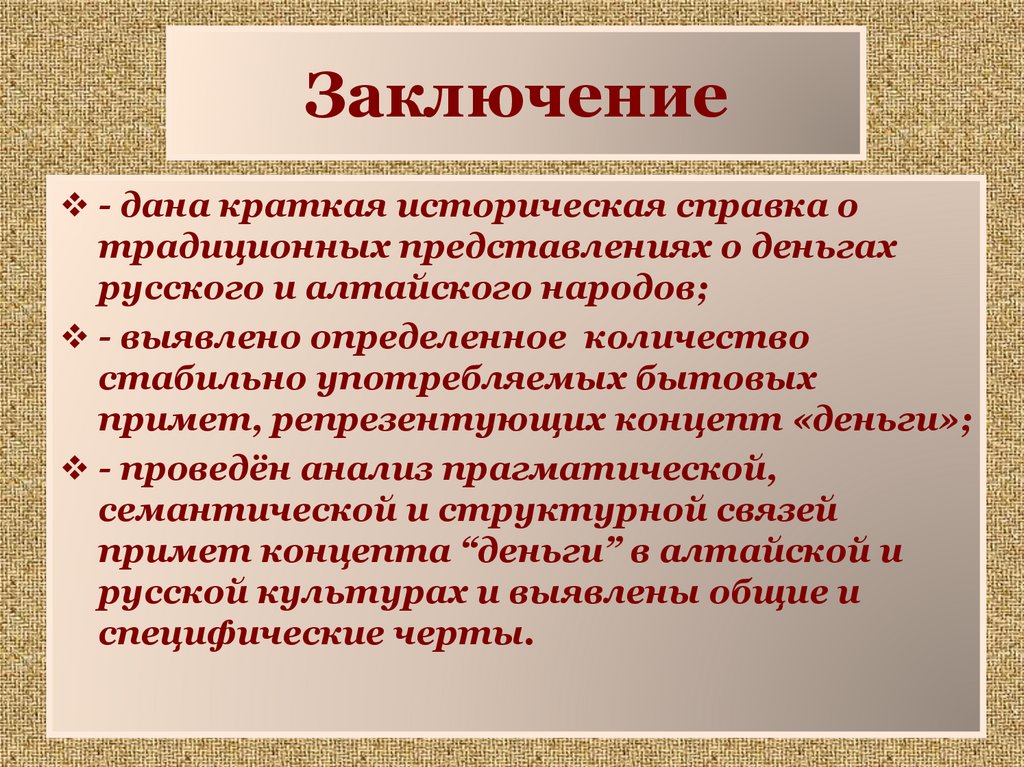 Заключение

❖ - дана краткая историческая справка о традиционных представлениях о деньгах русского и алтайского народов;

❖ - выявлено определенное количество стабильно употребляемых бытовых примет, репрезентующих концепт «деньги»;

❖ - проведён анализ прагматической, семантической и структурной связей примет концепта “деньги” в алтайской и русской культурах и выявлены общие и специфические черты.